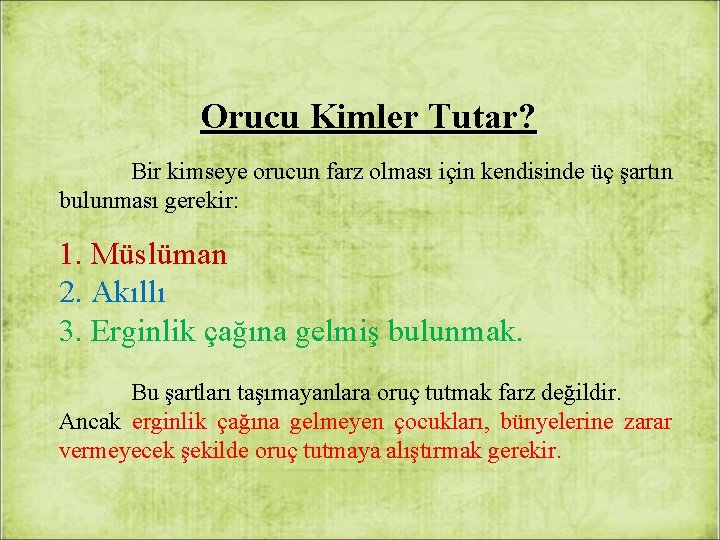 Orucu Kimler Tutar?

Bir kimseye orucun farz olması için kendisinde üç şartın bulunması gerekir:

1. Müslüman
2. Akıllı
3. Erginlik çağına gelmiş bulunmak.

Bu şartları taşımayanlara oruç tutmak farz değildir. Ancak erginlik çağına gelmeyen çocukları, bünyelerine zarar vermeyecek şekilde oruç tutmaya alıştırmak gerekir.